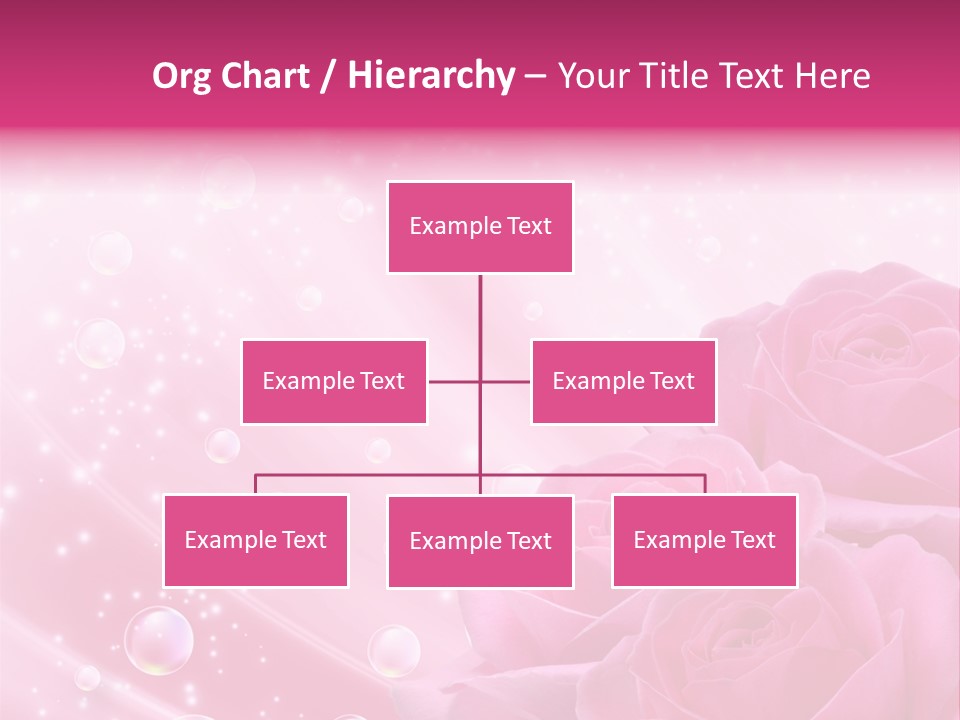 Org Chart / Hierarchy – Your Title Text Here

Example Text

Example Text

Example Text

Example Text

Example Text

Example Text